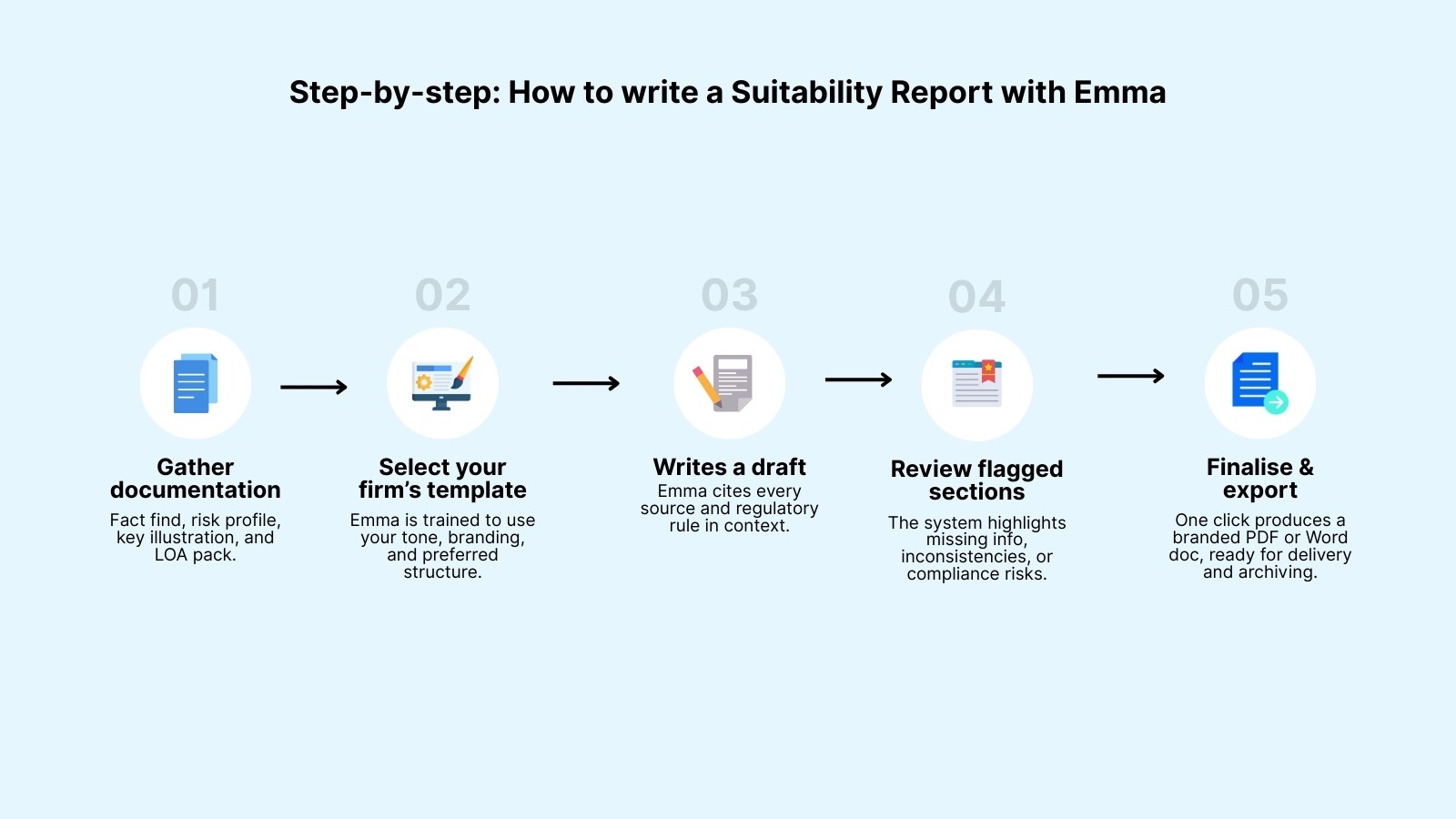 Step-by-step: How to write a Suitability Report with Emma

01

Gather documentation

Fact find, risk profile, key illustration, and LOA pack.

02

Select your firm's template

Emma is trained to use your tone, branding, and preferred structure.

03

Writes a draft

Emma cites every source and regulatory rule in context.

04

Review flagged sections

The system highlights missing info, inconsistencies, or compliance risks.

05

Finalise & export

One click produces a branded PDF or Word doc, ready for delivery and archiving.